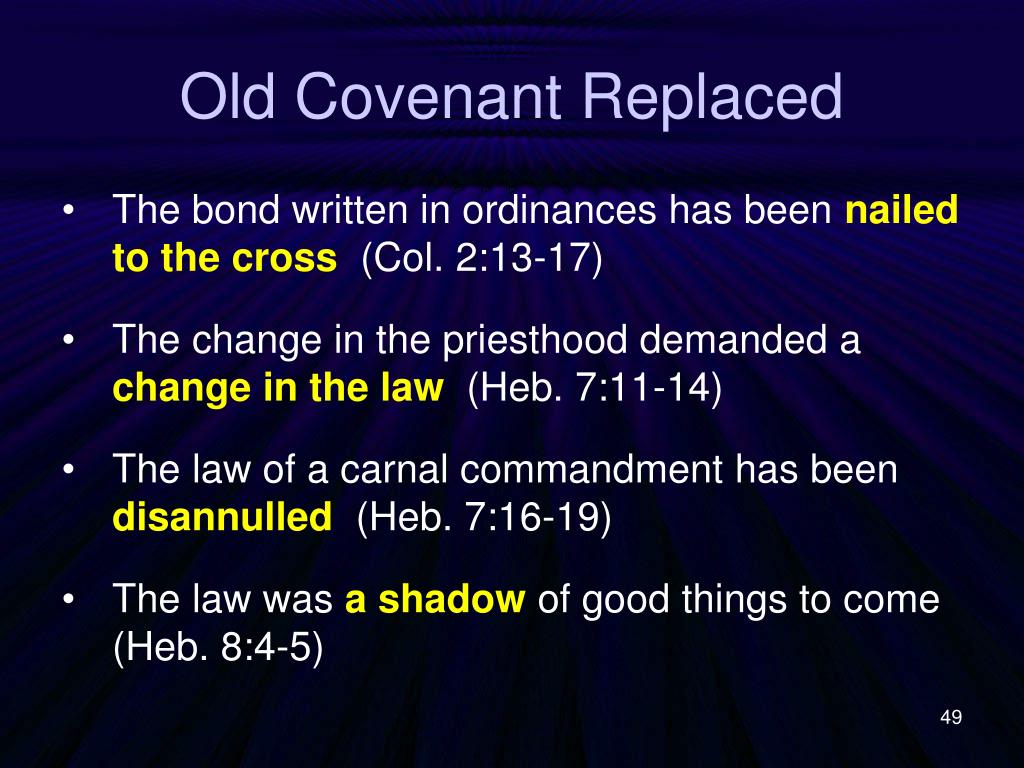 Old Covenant Replaced

• The bond written in ordinances has been nailed to the cross (Col. 2:13-17)

• The change in the priesthood demanded a change in the law (Heb. 7:11-14)

• The law of a carnal commandment has been disannulled (Heb. 7:16-19)

• The law was a shadow of good things to come (Heb. 8:4-5)

49